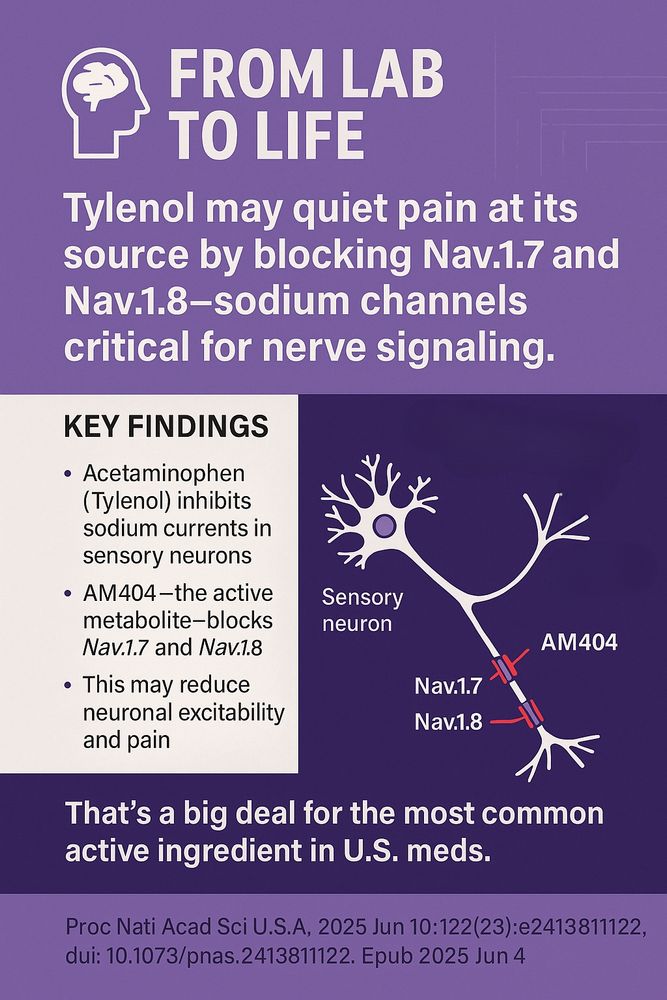 FROM LAB TO LIFE

Tylenol may quiet pain at its source by blocking Nav.1.7 and Nav.1.8–sodium channels critical for nerve signaling.

KEY FINDINGS

• Acetaminophen (Tylenol) inhibits sodium currents in sensory neurons
• AM404–the active metabolite–blocks Nav.1.7 and Nav.1.8
• This may reduce neuronal excitability and pain

Sensory neuron
AM404
Nav.1.7
Nav.1.8

That's a big deal for the most common active ingredient in U.S. meds.

Proc Nati Acad Sci U.S.A, 2025 Jun 10:122(23):e2413811122, dui: 10.1073/pnas.2413811122. Epub 2025 Jun 4